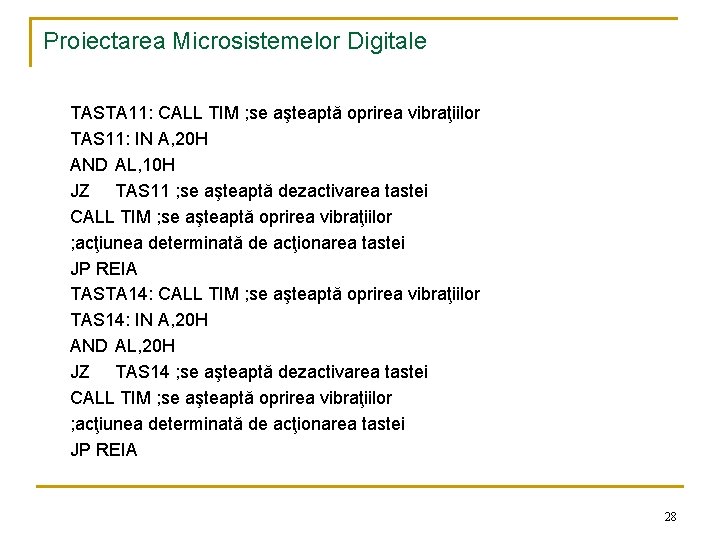 Proiectarea Microsistemelor Digitale

TASTA11: CALL TIM ;se aşteaptă oprirea vibraţiilor
TAS11: IN A,20H
AND AL,10H
JZ TAS11 ;se aşteaptă dezactivarea tastei
CALL TIM ;se aşteaptă oprirea vibraţiilor
;acţiunea determinată de acţionarea tastei
JP REIA
TASTA14: CALL TIM ;se aşteaptă oprirea vibraţiilor
TAS14: IN A,20H
AND AL,20H
JZ TAS14 ;se aşteaptă dezactivarea tastei
CALL TIM ;se aşteaptă oprirea vibraţiilor
;acţiunea determinată de acţionarea tastei
JP REIA

28